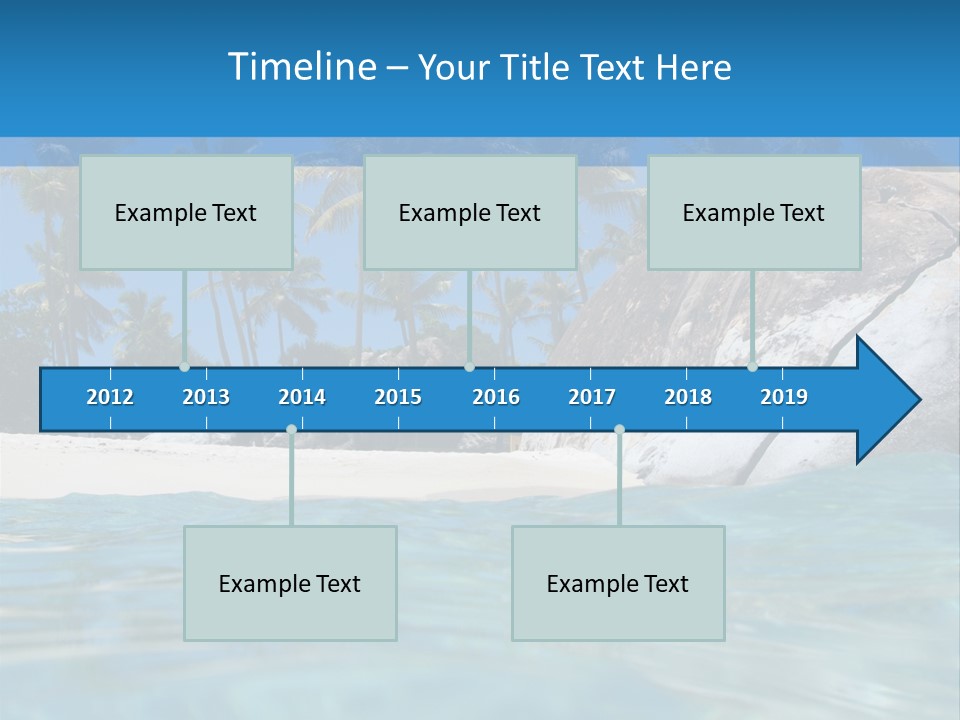 Timeline – Your Title Text Here

Example Text

Example Text

Example Text

2012 2013 2014 2015 2016 2017 2018 2019

Example Text

Example Text